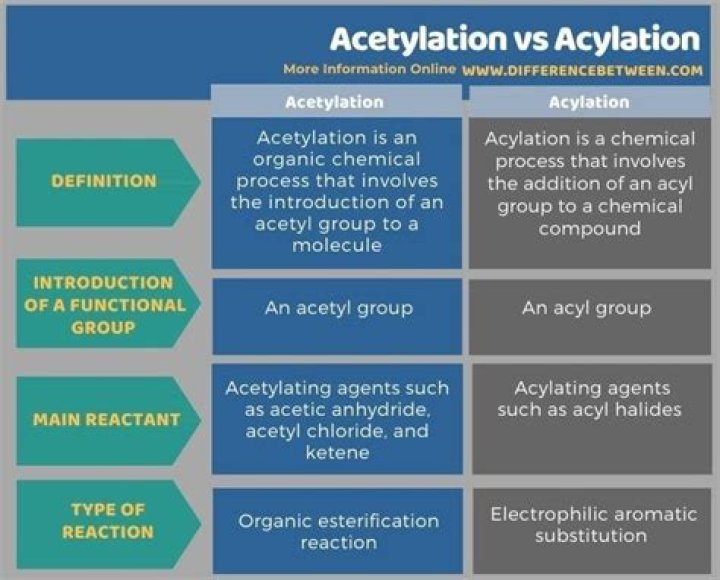 Acetylation vs Acylation

More Information Online WWW.DIFFERENCEBETWEEN.COM

| | Acetylation | Acylation |
|---|---|---|
| DEFINITION | Acetylation is an organic chemical process that involves the introduction of an acetyl group to a molecule | Acylation is a chemical process that involves the addition of an acyl group to a chemical compound |
| INTRODUCTION OF A FUNCTIONAL GROUP | An acetyl group | An acyl group |
| MAIN REACTANT | Acetylating agents such as acetic anhydride, acetyl chloride, and ketene | Acylating agents such as acyl halides |
| TYPE OF REACTION | Organic esterification reaction | Electrophilic aromatic substitution |